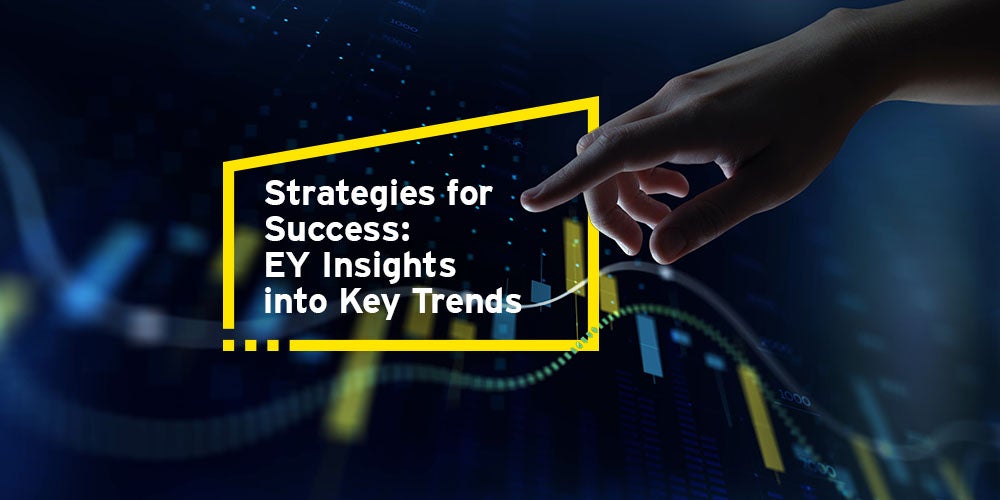 Strategies for Success: EY Insights into Key Trends